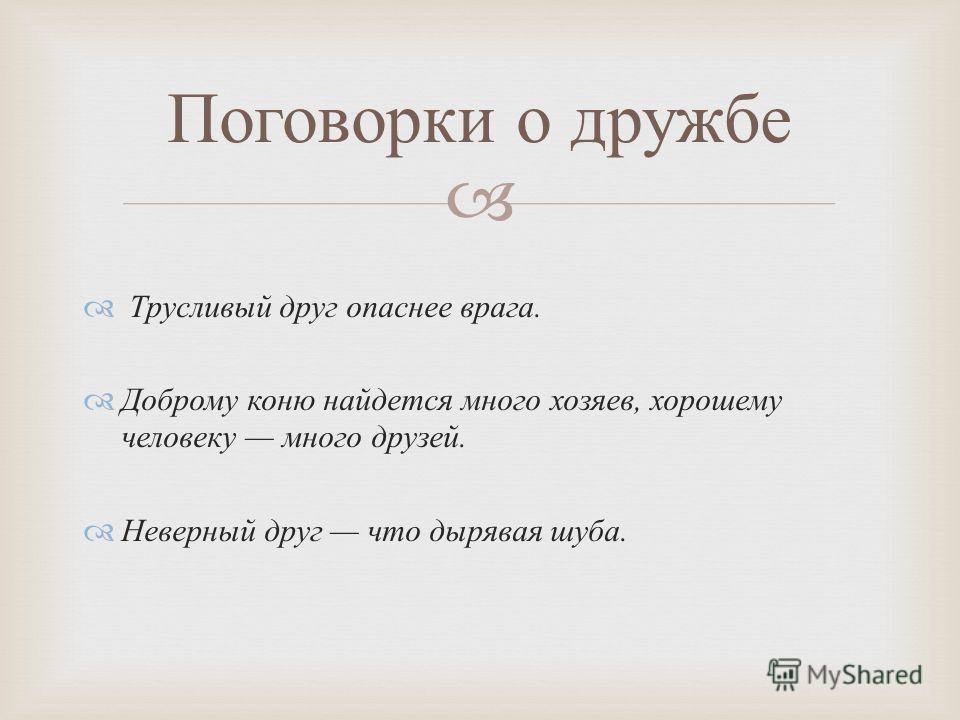 Поговорки о дружбе

Трусливый друг опаснее врага.

Доброму коню найдется много хозяев, хорошему человеку — много друзей.

Неверный друг — что дырявая шуба.

MyShared